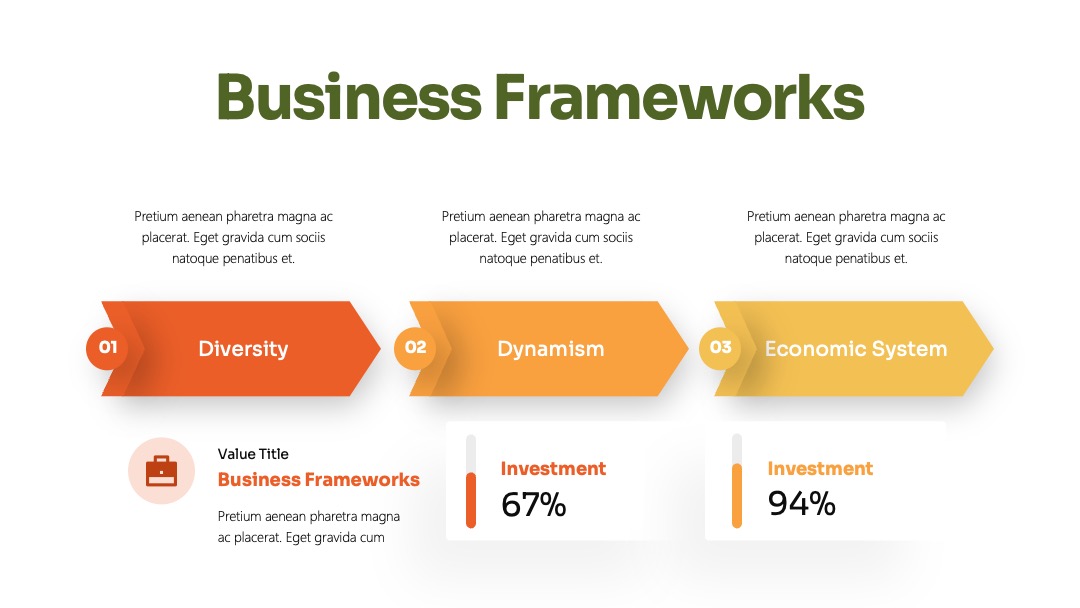 Business Frameworks

Pretium aenean pharetra magna ac placerat. Eget gravida cum sociis natoque penatibus et.

Pretium aenean pharetra magna ac placerat. Eget gravida cum sociis natoque penatibus et.

Pretium aenean pharetra magna ac placerat. Eget gravida cum sociis natoque penatibus et.

01 Diversity

02 Dynamism

03 Economic System

Value Title
Business Frameworks
Pretium aenean pharetra magna ac placerat. Eget gravida cum

Investment
67%

Investment
94%